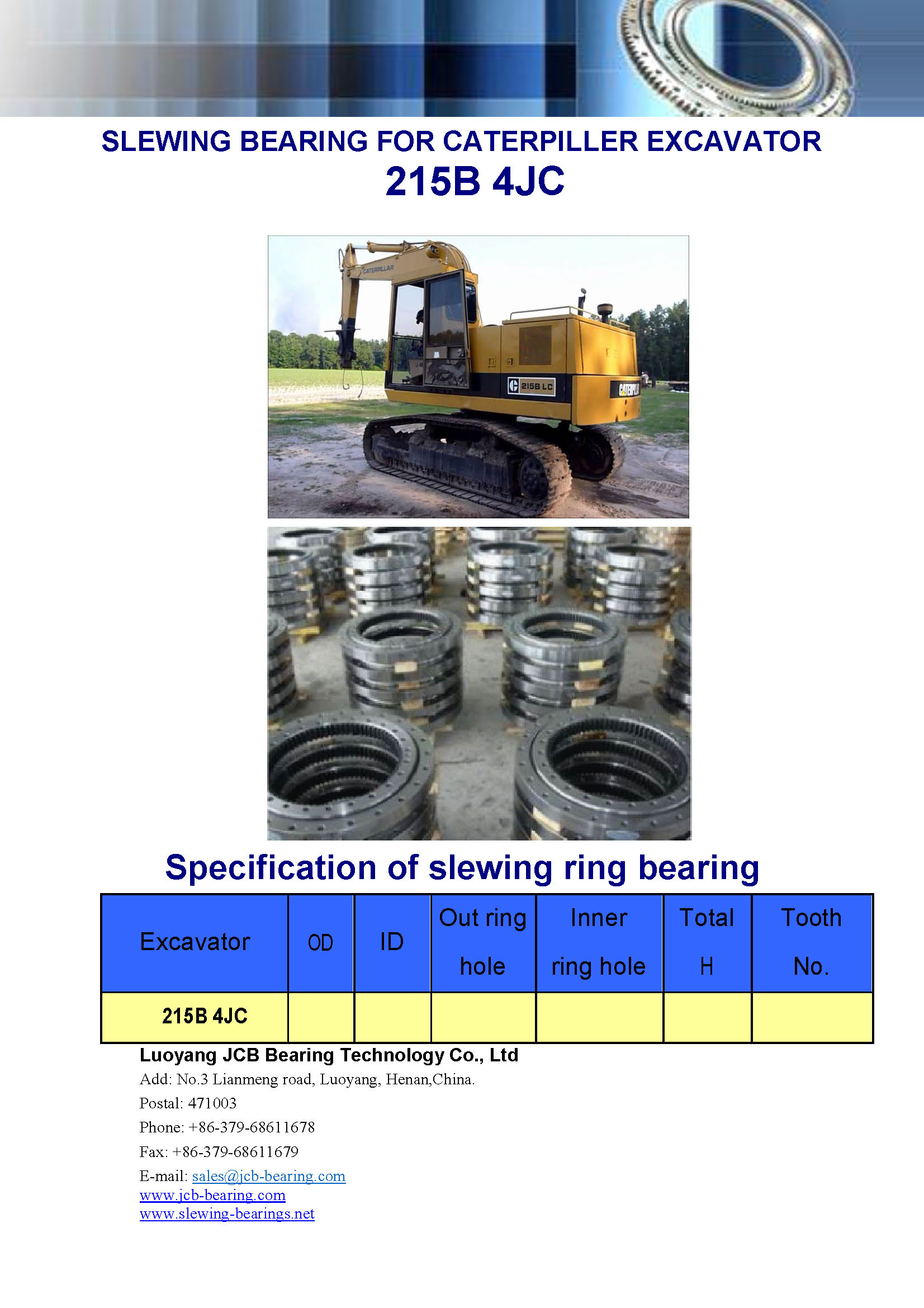 SLEWING BEARING FOR CATERPILLER EXCAVATOR
215B 4JC

CATERPILLAR

215B LC

CATERPILLAR

Specification of slewing ring bearing

| Excavator | OD | ID | Out ring hole | Inner ring hole | Total H | Tooth No. |
|---|---|---|---|---|---|---|
| 215B 4JC | | | | | | |

Luoyang JCB Bearing Technology Co., Ltd
Add: No.3 Lianmeng road, Luoyang, Henan,China.
Postal: 471003
Phone: +86-379-68611678
Fax: +86-379-68611679
E-mail: sales@jcb-bearing.com
www.jcb-bearing.com
www.slewing-bearings.net